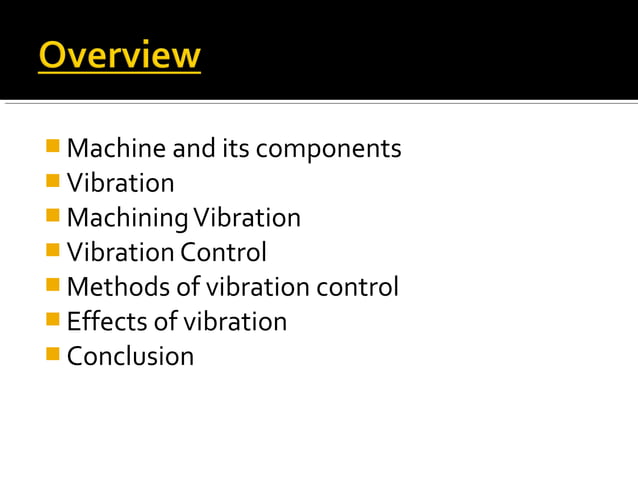 Overview

- Machine and its components
- Vibration
- Machining Vibration
- Vibration Control
- Methods of vibration control
- Effects of vibration
- Conclusion